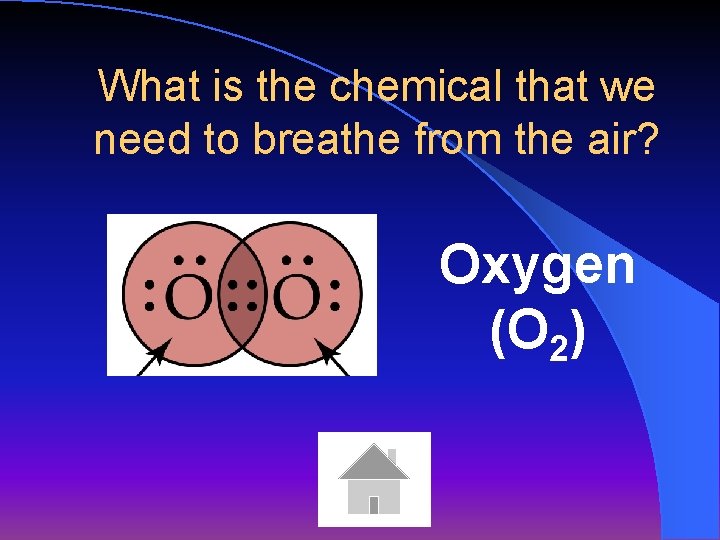 What is the chemical that we need to breathe from the air?

O O

Oxygen ($O_2$)